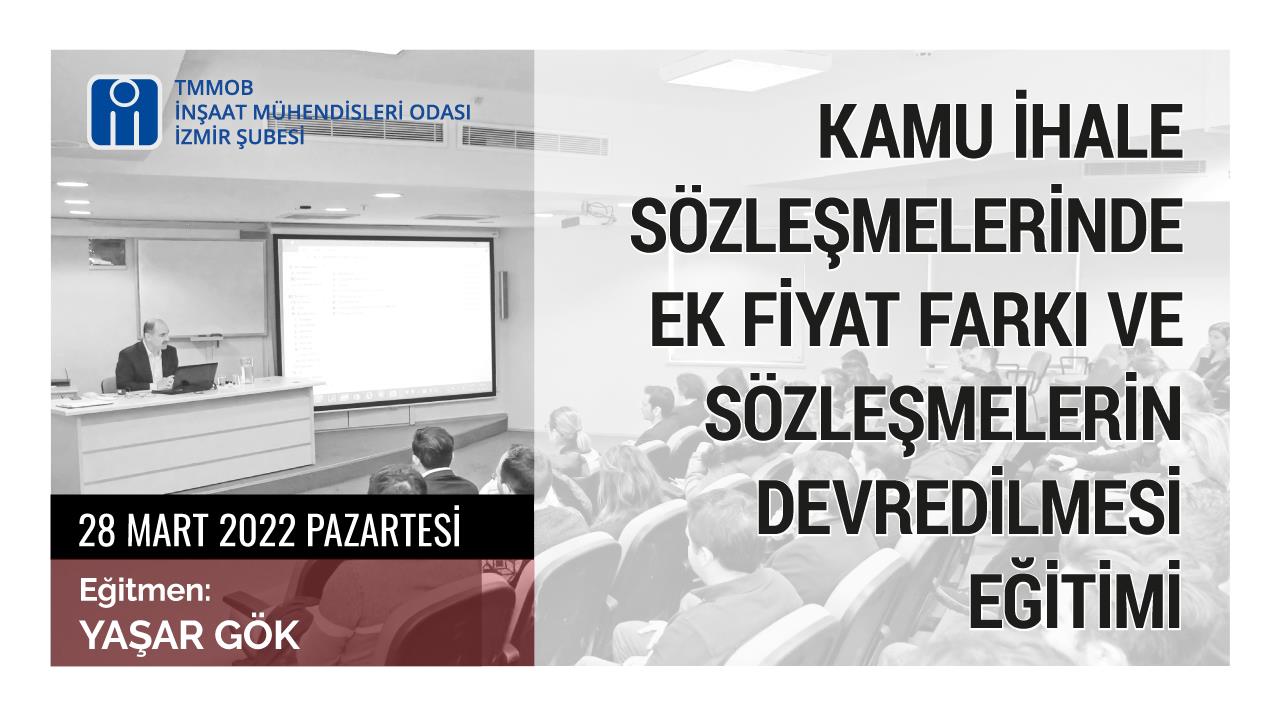 TMMOB
İNŞAAT MÜHENDİSLERİ ODASI
İZMİR ŞUBESİ

KAMU İHALE SÖZLEŞMELERİNDE EK FİYAT FARKI VE SÖZLEŞMELERİN DEVREDİLMESİ EĞİTİMİ

28 MART 2022 PAZARTESİ

Eğitmen:
YAŞAR GÖK